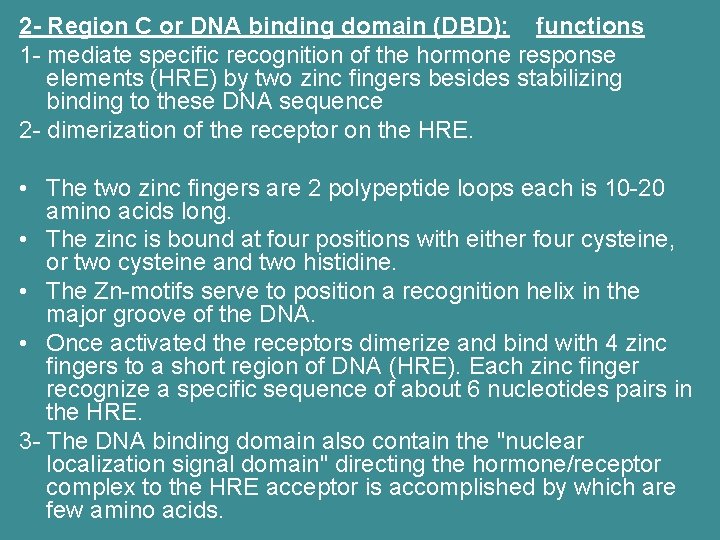 2- Region C or DNA binding domain (DBD): functions

1- mediate specific recognition of the hormone response elements (HRE) by two zinc fingers besides stabilizing binding to these DNA sequence

2- dimerization of the receptor on the HRE.

• The two zinc fingers are 2 polypeptide loops each is 10-20 amino acids long.
• The zinc is bound at four positions with either four cysteine, or two cysteine and two histidine.
• The Zn-motifs serve to position a recognition helix in the major groove of the DNA.
• Once activated the receptors dimerize and bind with 4 zinc fingers to a short region of DNA (HRE). Each zinc finger recognize a specific sequence of about 6 nucleotides pairs in the HRE.

3- The DNA binding domain also contain the "nuclear localization signal domain" directing the hormone/receptor complex to the HRE acceptor is accomplished by which are few amino acids.